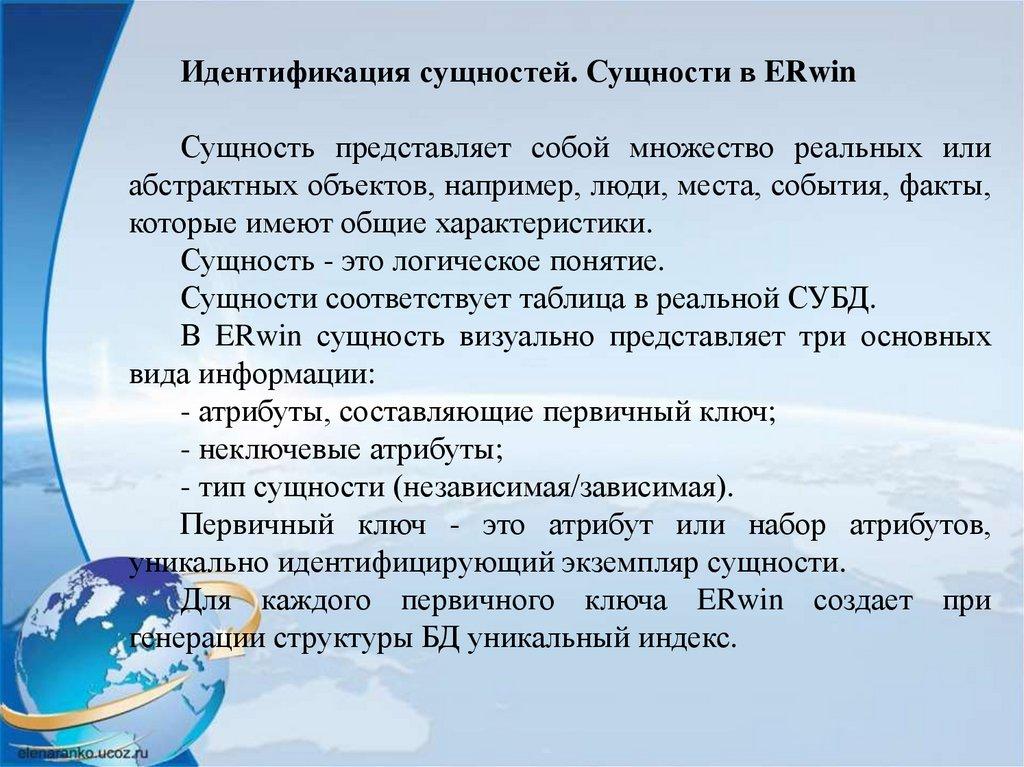 Идентификация сущностей. Сущности в ERwin

Сущность представляет собой множество реальных или абстрактных объектов, например, люди, места, события, факты, которые имеют общие характеристики.

Сущность - это логическое понятие.

Сущности соответствует таблица в реальной СУБД.

В ERwin сущность визуально представляет три основных вида информации:

- атрибуты, составляющие первичный ключ;

- неключевые атрибуты;

- тип сущности (независимая/зависимая).

Первичный ключ - это атрибут или набор атрибутов, уникально идентифицирующий экземпляр сущности.

Для каждого первичного ключа ERwin создает при генерации структуры БД уникальный индекс.

elenaranko.ucoz.ru